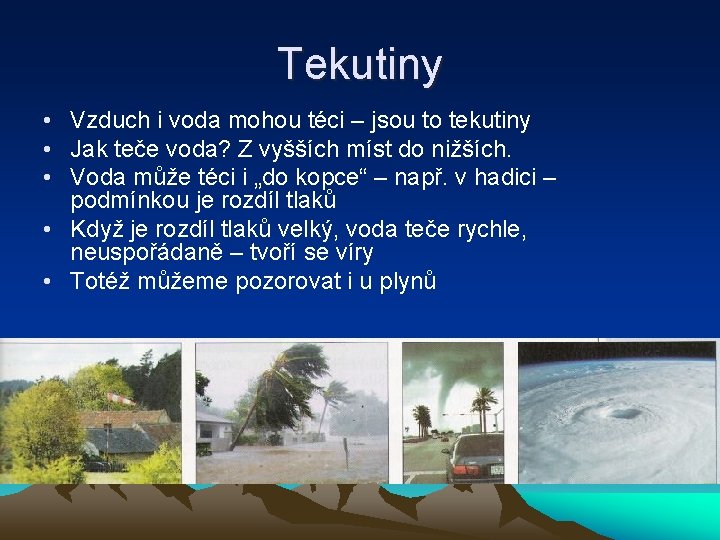 Tekutiny

• Vzduch i voda mohou téci – jsou to tekutiny
• Jak teče voda? Z vyšších míst do nižších.
• Voda může téci i „do kopce“ – např. v hadici – podmínkou je rozdíl tlaků
• Když je rozdíl tlaků velký, voda teče rychle, neuspořádaně – tvoří se víry
• Totéž můžeme pozorovat i u plynů